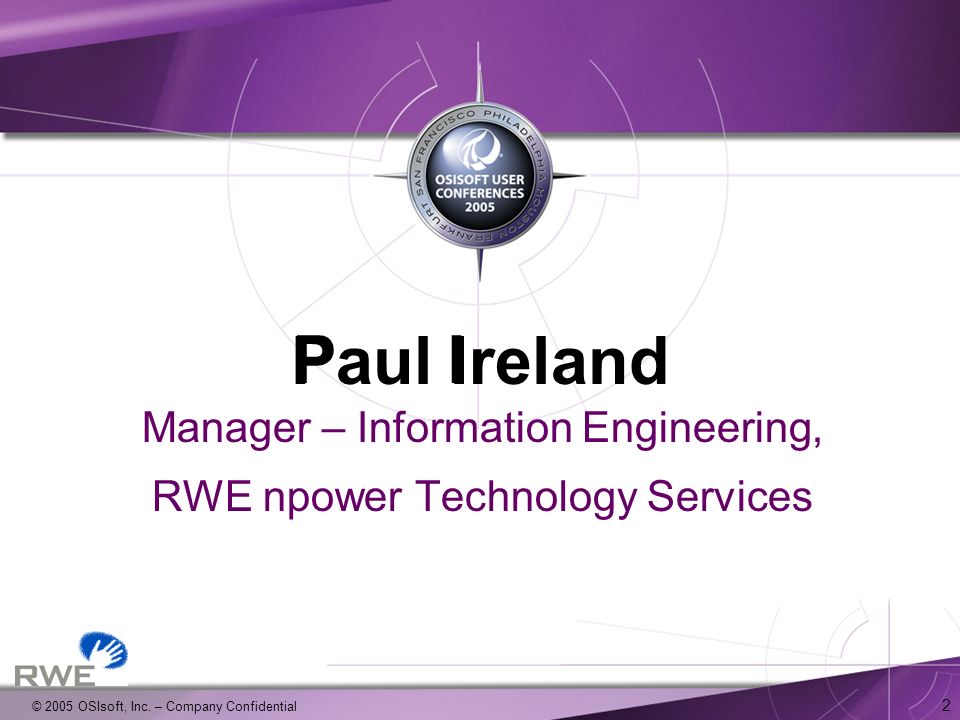 SAN FRANCISCO PHILADELPHIA HOUSTON FRANKFURT
OSISOFT USER CONFERENCES 2005

Paul Ireland

Manager – Information Engineering,

RWE npower Technology Services

RWE

© 2005 OSIsoft, Inc. – Company Confidential

2